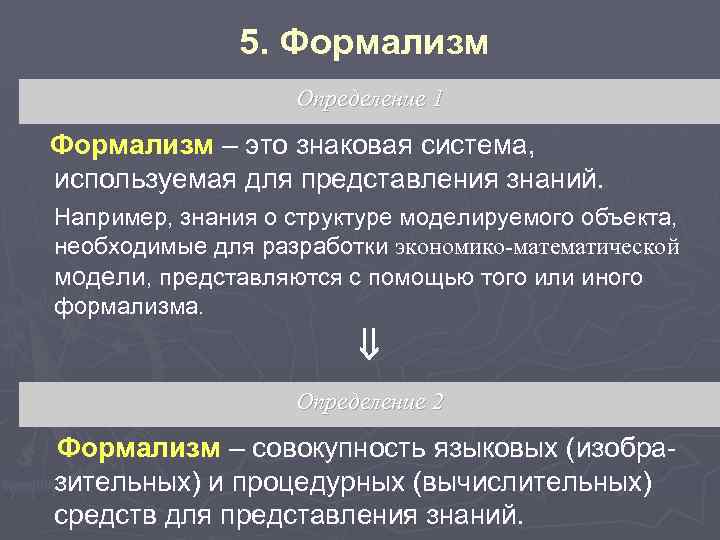 5. Формализм

Определение 1

Формализм – это знаковая система, используемая для представления знаний.

Например, знания о структуре моделируемого объекта, необходимые для разработки экономико-математической модели, представляются с помощью того или иного формализма.

$\Downarrow$

Определение 2

Формализм – совокупность языковых (изобразительных) и процедурных (вычислительных) средств для представления знаний.